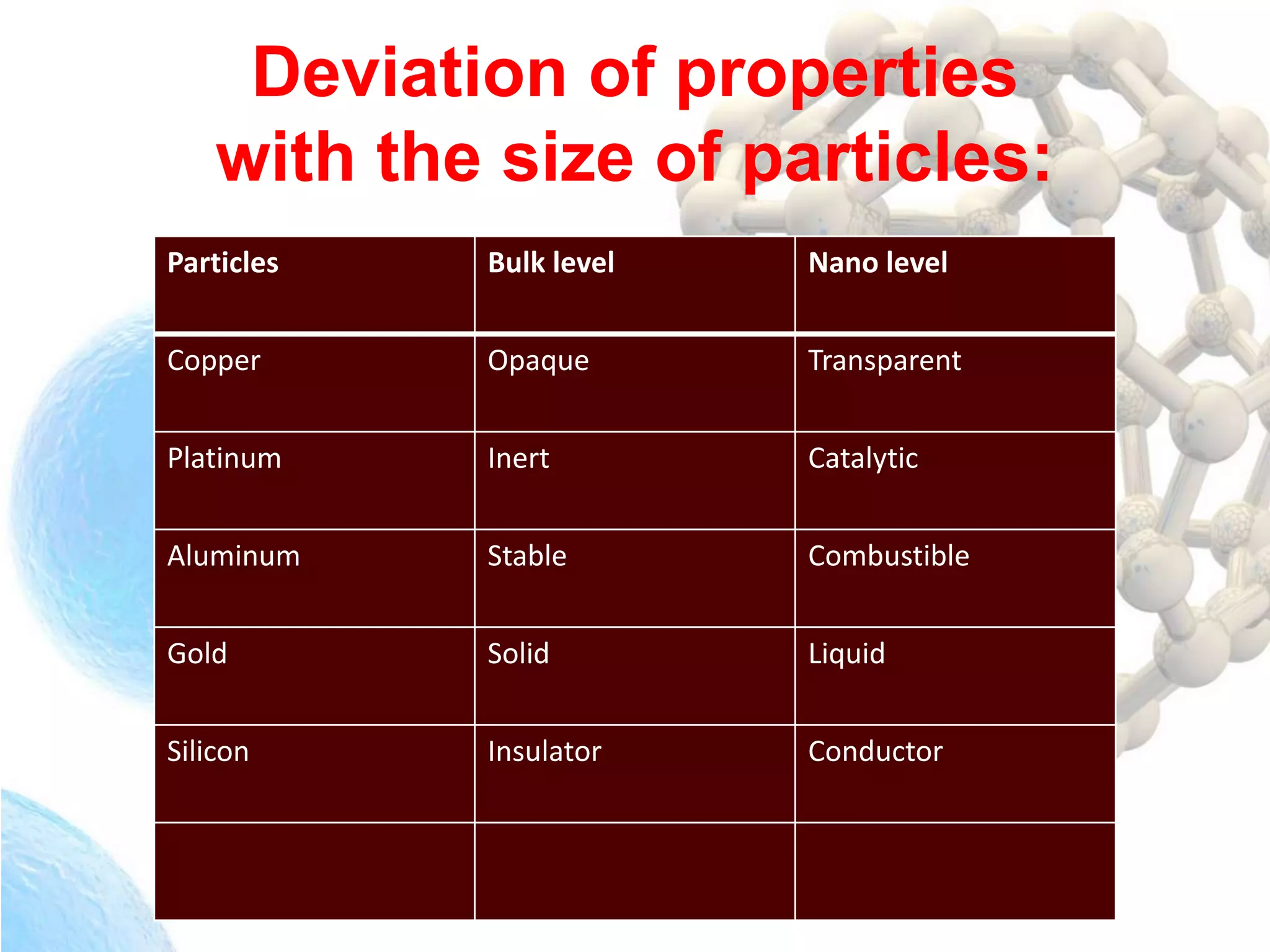 Deviation of properties with the size of particles:

| Particles | Bulk level | Nano level |
|---|---|---|
| Copper | Opaque | Transparent |
| Platinum | Inert | Catalytic |
| Aluminum | Stable | Combustible |
| Gold | Solid | Liquid |
| Silicon | Insulator | Conductor |
| | | |